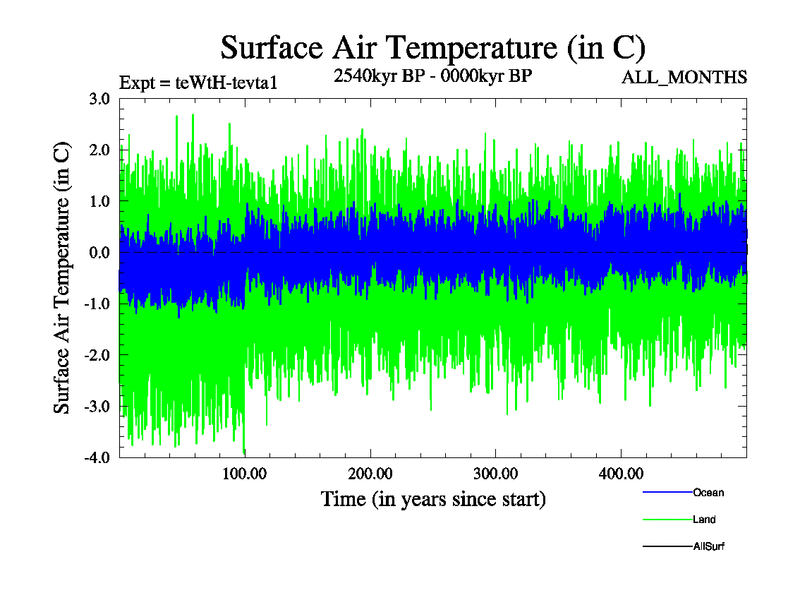 Surface Air Temperature (in C)

Expt = teWtH-tevta1

2540kyr BP - 0000kyr BP

ALL_MONTHS

Surface Air Temperature (in C)

3.0
2.0
1.0
0.0
-1.0
-2.0
-3.0
-4.0

100.00
200.00
300.00
400.00

Time (in years since start)

Ocean
Land
AllSurf